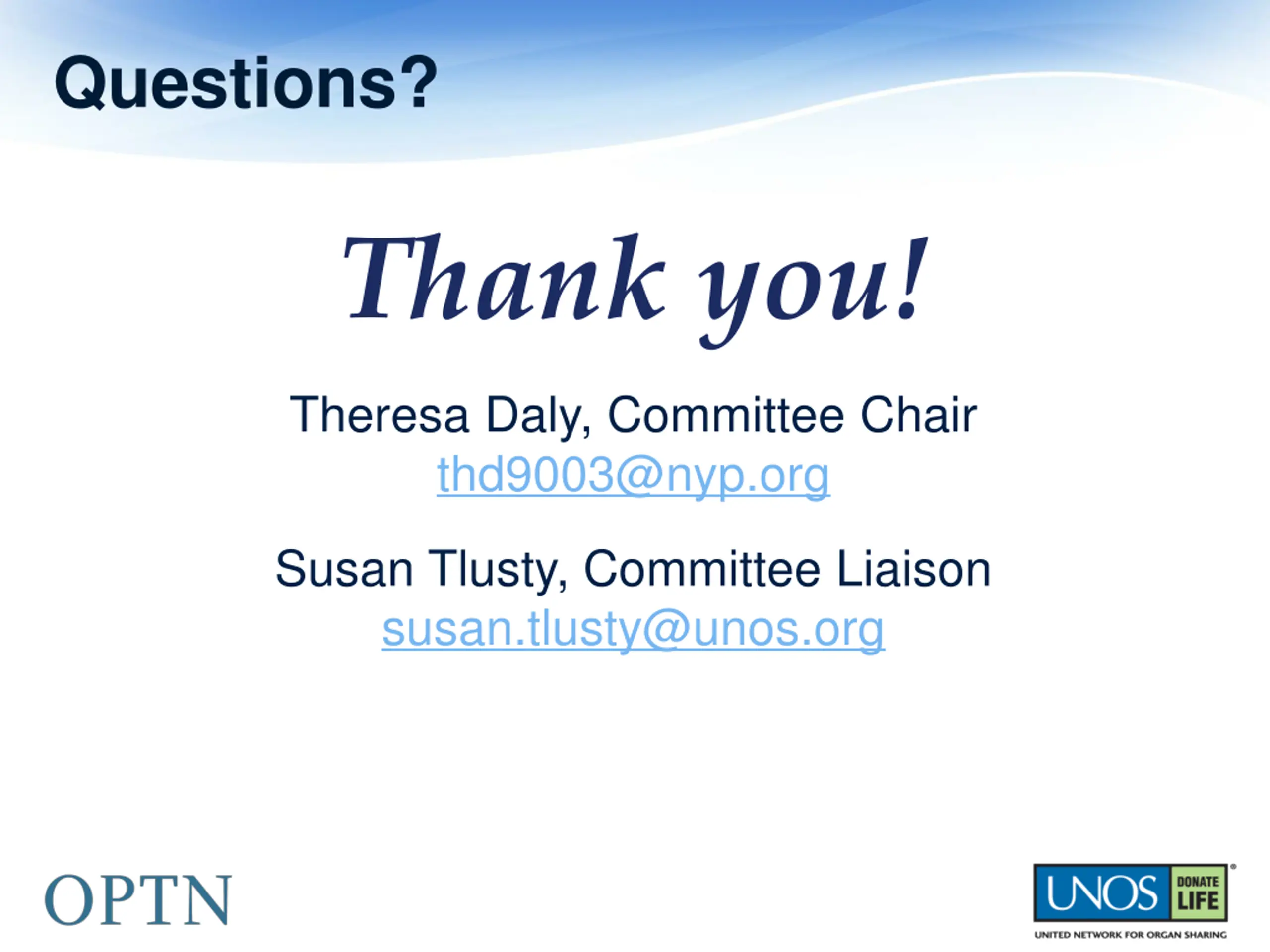 Questions?

Thank you!

Theresa Daly, Committee Chair
thd9003@nyp.org

Susan Tlusty, Committee Liaison
susan.tlusty@unos.org

OPTN

UNOS DONATE LIFE
UNITED NETWORK FOR ORGAN SHARING